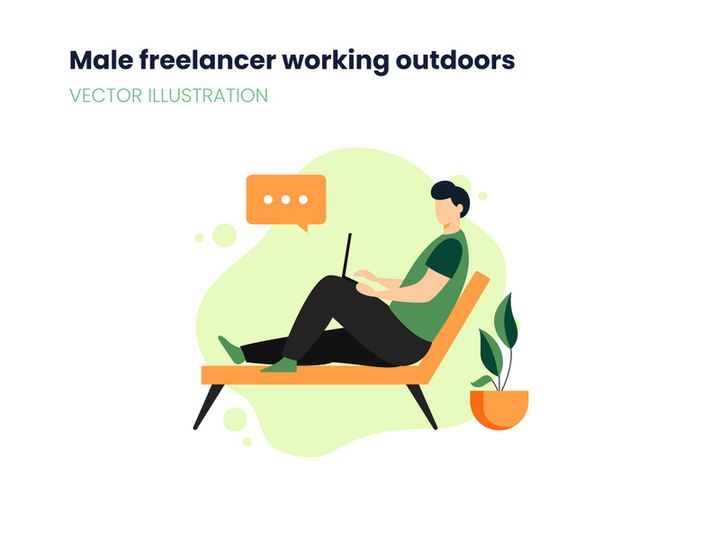 Male freelancer working outdoors
VECTOR ILLUSTRATION